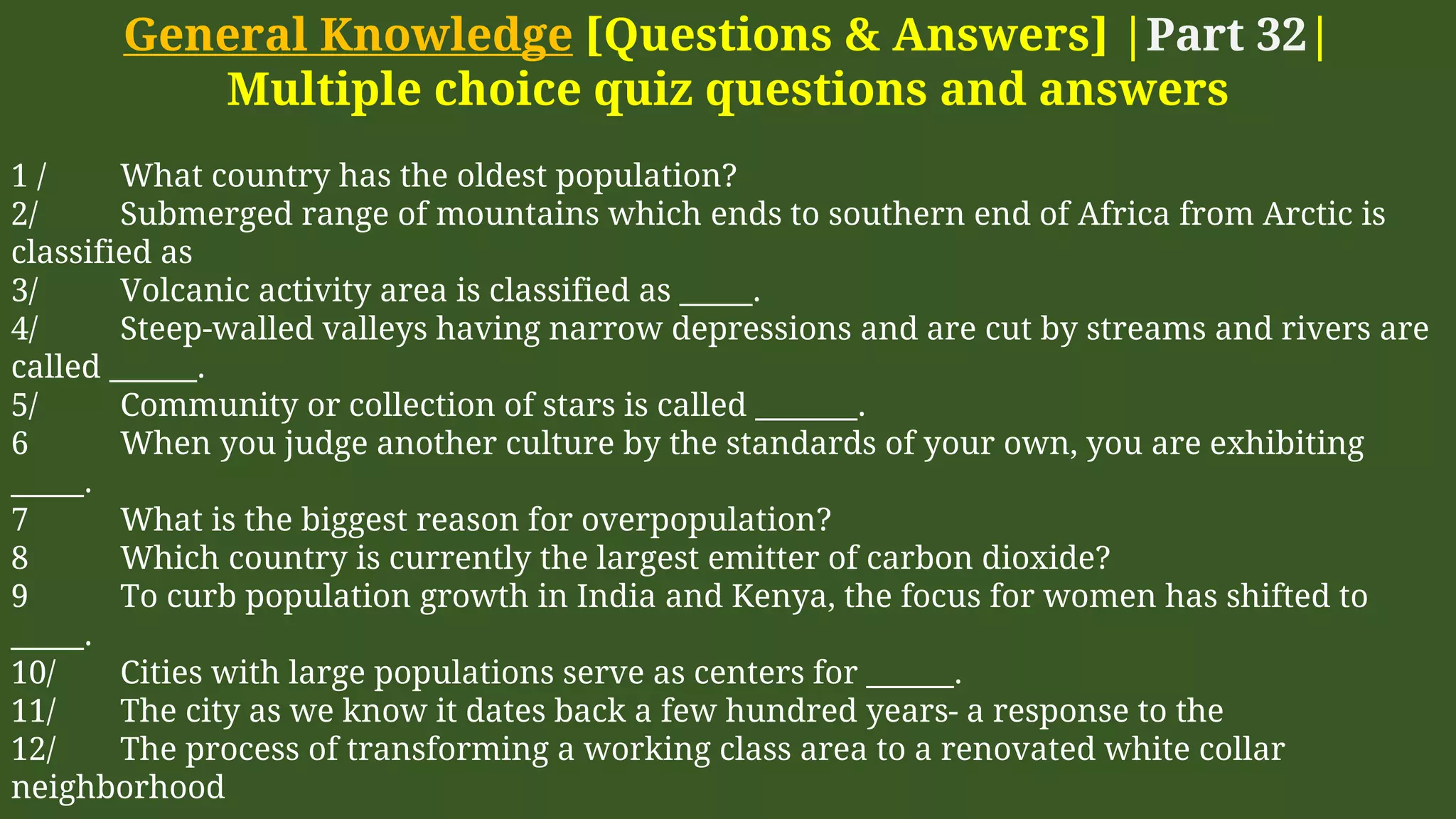 General Knowledge [Questions & Answers] |Part 32|
Multiple choice quiz questions and answers

1 / What country has the oldest population?
2/ Submerged range of mountains which ends to southern end of Africa from Arctic is classified as
3/ Volcanic activity area is classified as _____.
4/ Steep-walled valleys having narrow depressions and are cut by streams and rivers are called ______.
5/ Community or collection of stars is called _______.
6 When you judge another culture by the standards of your own, you are exhibiting _____.
7 What is the biggest reason for overpopulation?
8 Which country is currently the largest emitter of carbon dioxide?
9 To curb population growth in India and Kenya, the focus for women has shifted to _____.
10/ Cities with large populations serve as centers for ______.
11/ The city as we know it dates back a few hundred years- a response to the
12/ The process of transforming a working class area to a renovated white collar neighborhood